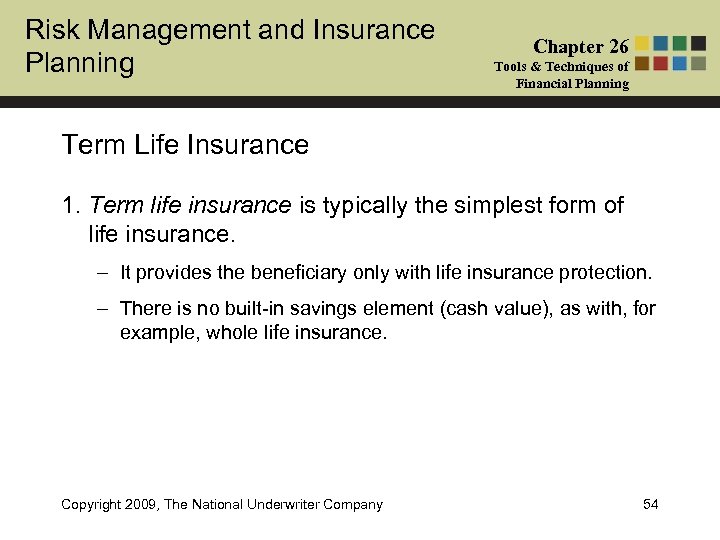 Risk Management and Insurance Planning

Chapter 26
Tools & Techniques of Financial Planning

Term Life Insurance

1. Term life insurance is typically the simplest form of life insurance.

– It provides the beneficiary only with life insurance protection.

– There is no built-in savings element (cash value), as with, for example, whole life insurance.

Copyright 2009, The National Underwriter Company

54